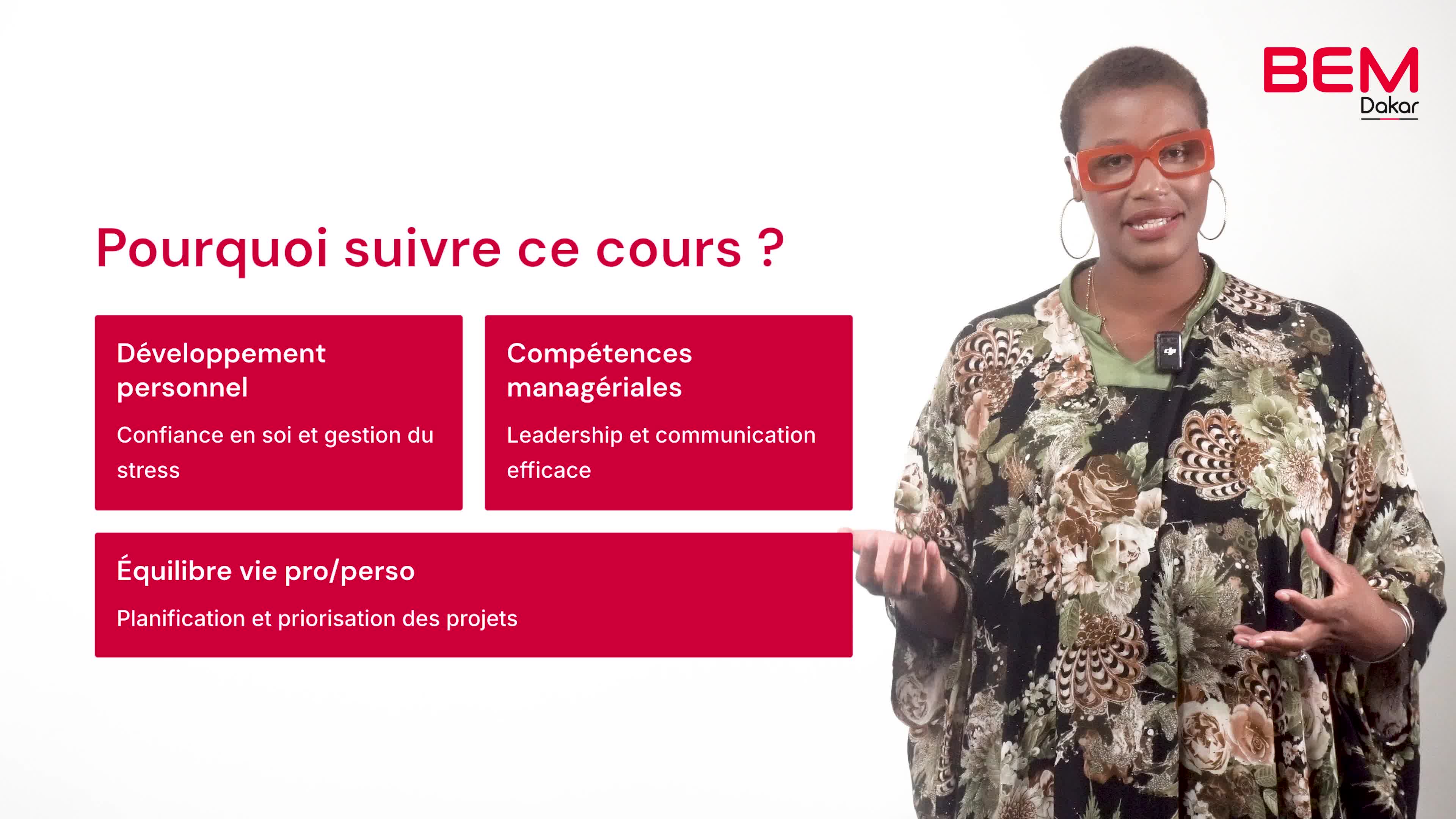 BEM
Dakar

Pourquoi suivre ce cours ?

Développement personnel

Confiance en soi et gestion du stress

Compétences managériales

Leadership et communication efficace

Équilibre vie pro/perso

Planification et priorisation des projets